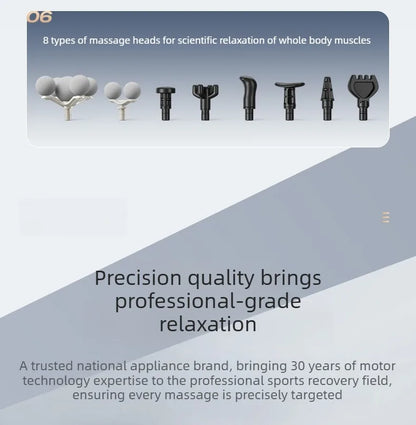 06

8 types of massage heads for scientific relaxation of whole body muscles

Precision quality brings professional-grade relaxation

A trusted national appliance brand, bringing 30 years of motor technology expertise to the professional sports recovery field, ensuring every massage is precisely targeted